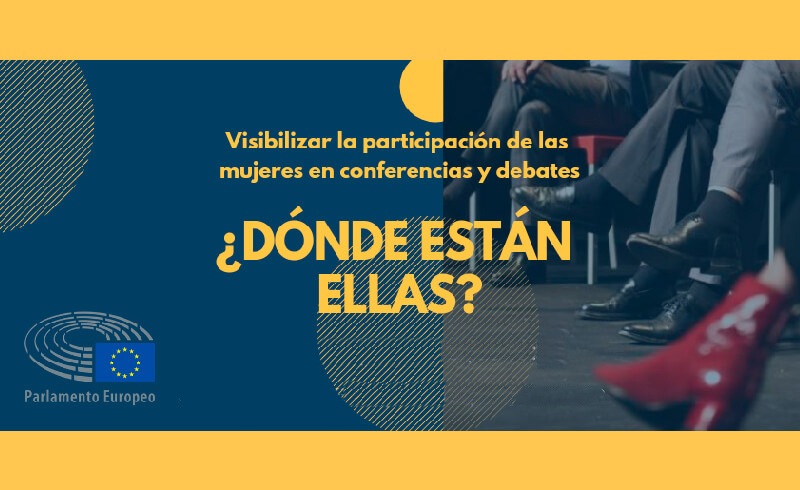 Visibilizar la participación de las mujeres en conferencias y debates

¿DÓNDE ESTÁN ELLAS?

Parlamento Europeo